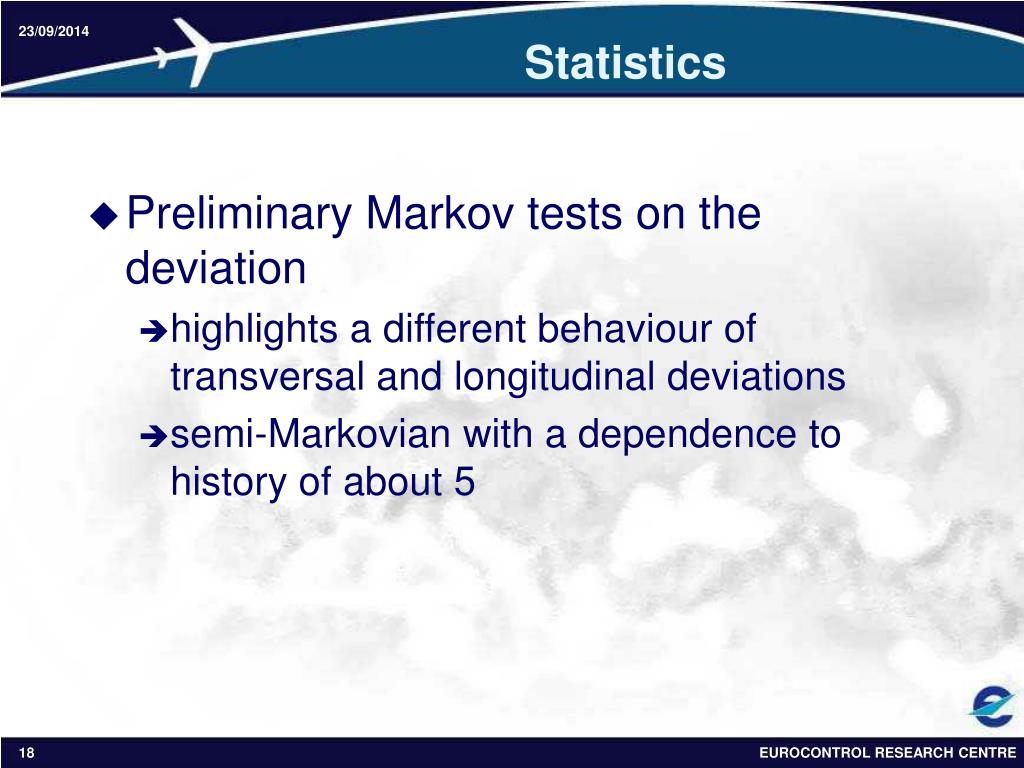 23/09/2014

Statistics

Preliminary Markov tests on the deviation

highlights a different behaviour of transversal and longitudinal deviations

semi-Markovian with a dependence to history of about 5

18

EUROCONTROL RESEARCH CENTRE